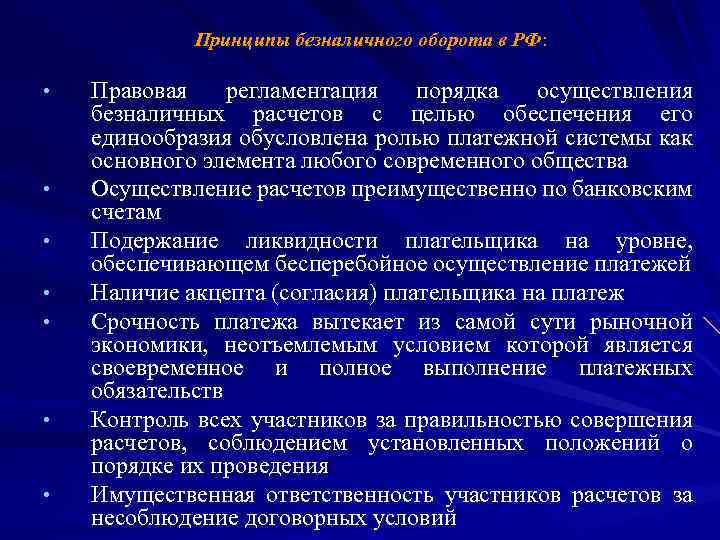 Принципы безналичного оборота в РФ:

• Правовая регламентация порядка осуществления безналичных расчетов с целью обеспечения его единообразия обусловлена ролью платежной системы как основного элемента любого современного общества
• Осуществление расчетов преимущественно по банковским счетам
• Подержание ликвидности плательщика на уровне, обеспечивающем бесперебойное осуществление платежей
• Наличие акцепта (согласия) плательщика на платеж
• Срочность платежа вытекает из самой сути рыночной экономики, неотъемлемым условием которой является своевременное и полное выполнение платежных обязательств
• Контроль всех участников за правильностью совершения расчетов, соблюдением установленных положений о порядке их проведения
• Имущественная ответственность участников расчетов за несоблюдение договорных условий